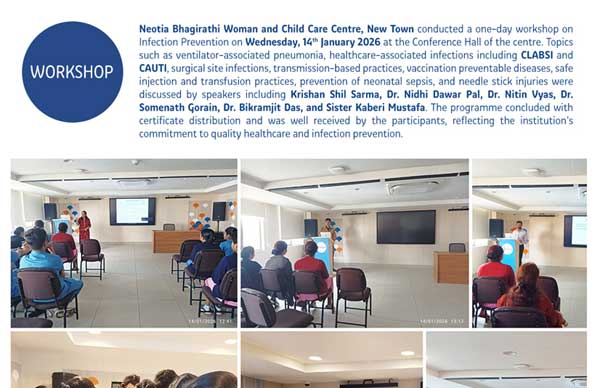 WORKSHOP

Neotia Bhagirathi Woman and Child Care Centre, New Town conducted a one-day workshop on Infection Prevention on Wednesday, 14th January 2026 at the Conference Hall of the centre. Topics such as ventilator-associated pneumonia, healthcare-associated infections including CLABSI and CAUTI, surgical site infections, transmission-based practices, vaccination preventable diseases, safe injection and transfusion practices, prevention of neonatal sepsis, and needle stick injuries were discussed by speakers including Krishan Shil Sarma, Dr. Nidhi Dawar Pal, Dr. Nitin Vyas, Dr. Somenath Gorain, Dr. Bikramjit Das, and Sister Kaberi Mustafa. The programme concluded with certificate distribution and was well received by the participants, reflecting the institution's commitment to quality healthcare and infection prevention.

14/01/2026 12:41

14/01/2026 13:13